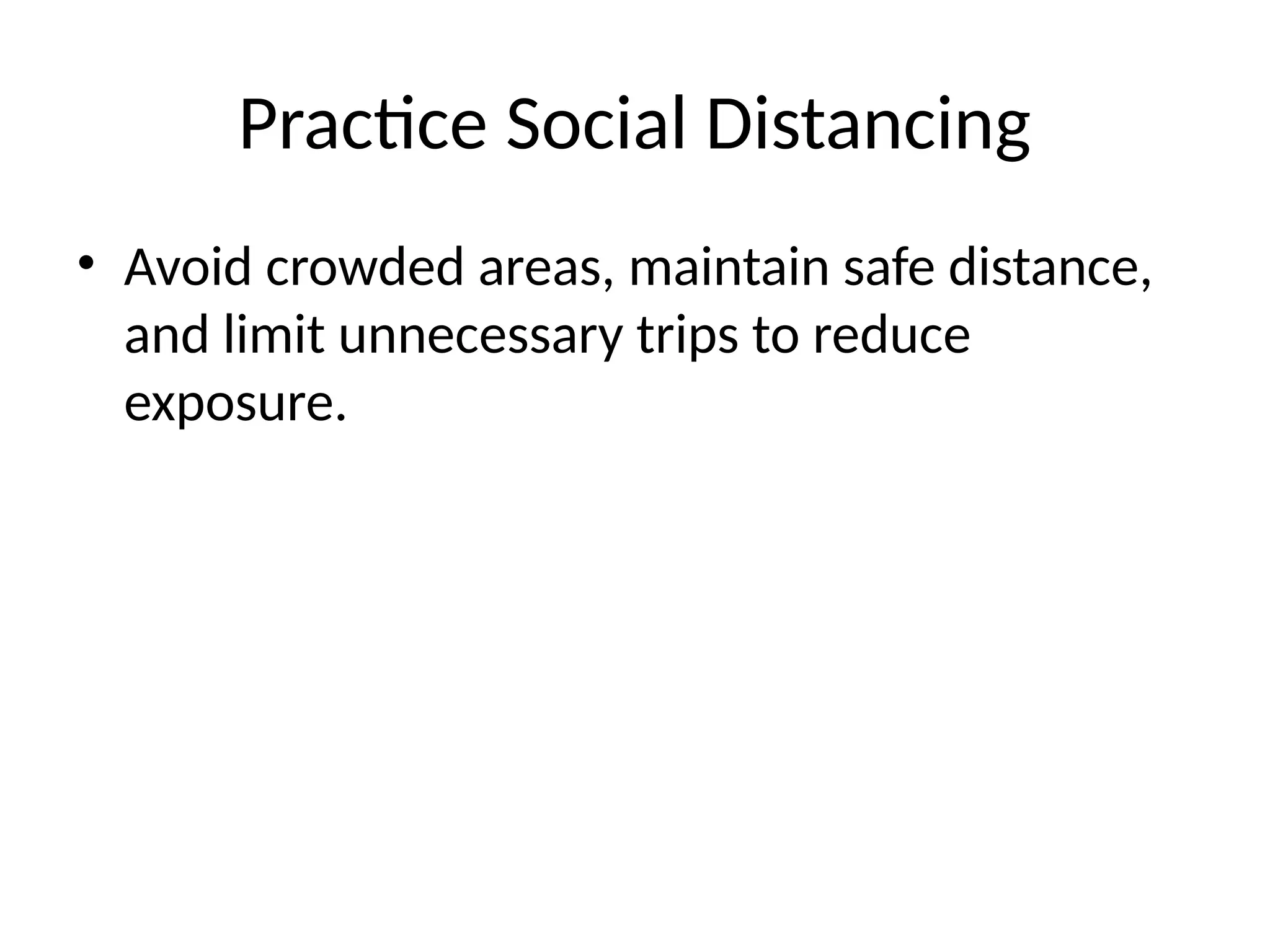 Practice Social Distancing

• Avoid crowded areas, maintain safe distance, and limit unnecessary trips to reduce exposure.